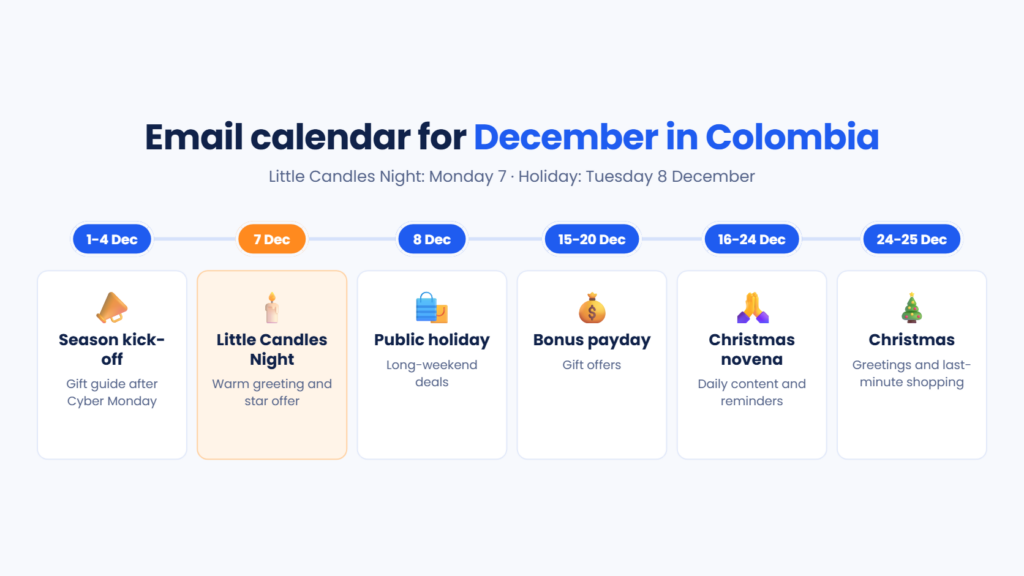 Email calendar for December in Colombia

Little Candles Night: Monday 7 · Holiday: Tuesday 8 December

1–4 Dec

Season kick-off

Gift guide after Cyber Monday

7 Dec

Little Candles Night

Warm greeting and star offer

8 Dec

Public holiday

Long-weekend deals

15–20 Dec

Bonus payday

Gift offers

16–24 Dec

Christmas novena

Daily content and reminders

24–25 Dec

Christmas

Greetings and last-minute shopping